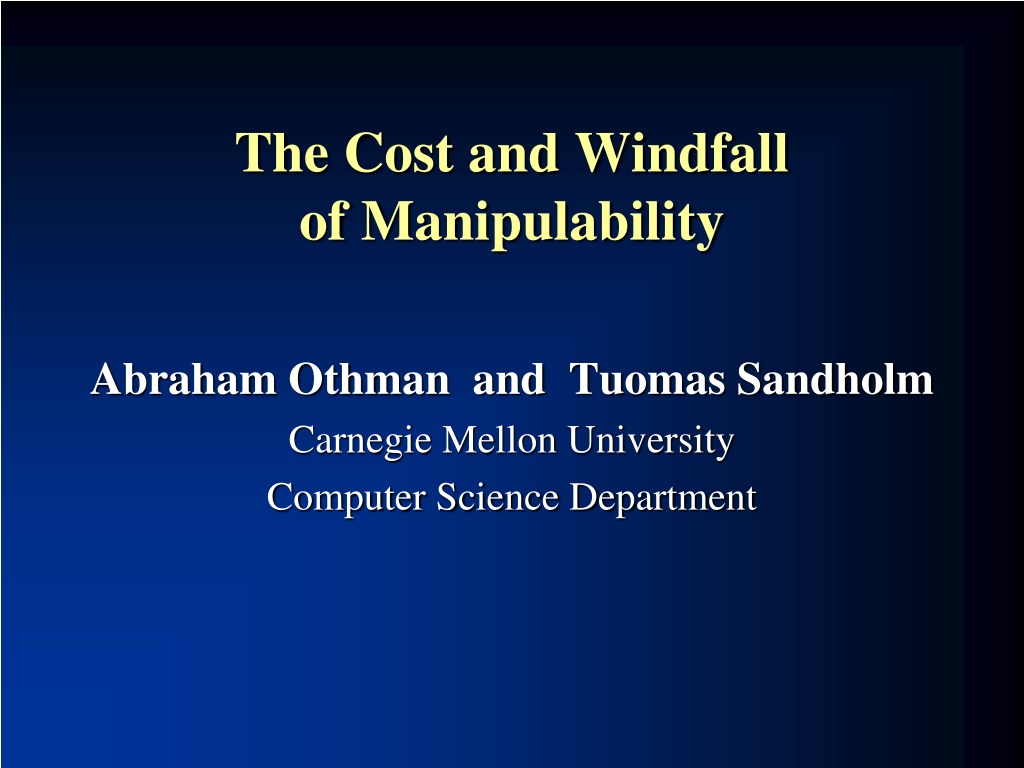 The Cost and Windfall of Manipulability

Abraham Othman and Tuomas Sandholm
Carnegie Mellon University
Computer Science Department